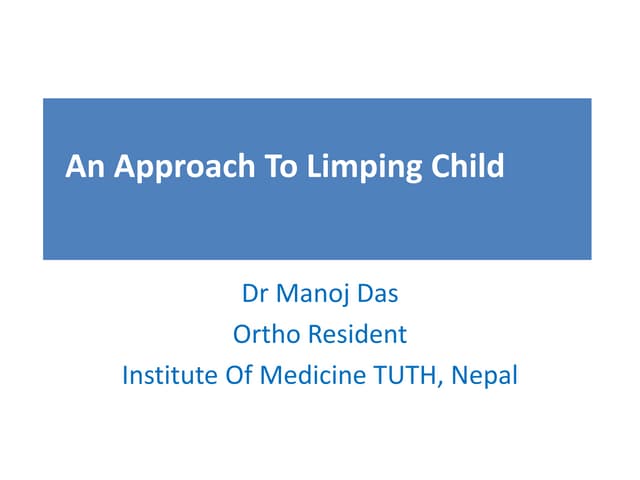 An Approach To Limping Child

Dr Manoj Das
Ortho Resident
Institute Of Medicine TUTH, Nepal